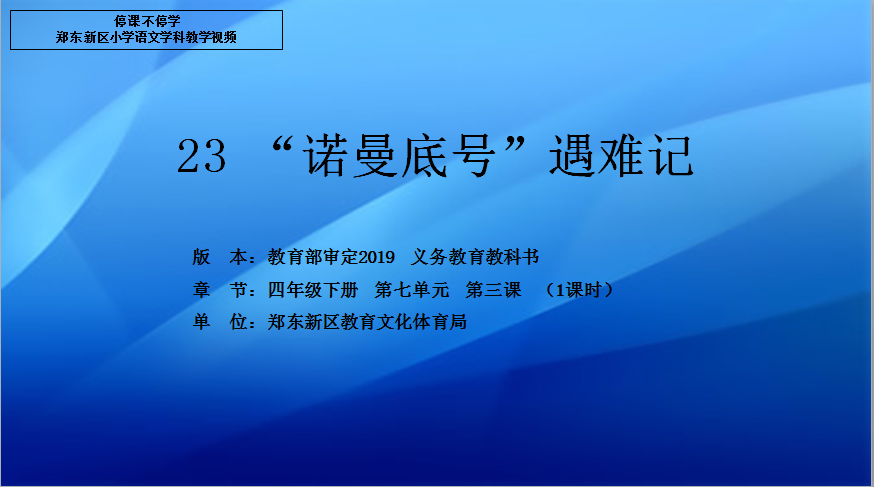 停课不停学
郑东新区小学语文学科教学视频

23 “诺曼底号”遇难记

版　本：教育部审定2019　义务教育教科书
章　节：四年级下册　第七单元　第三课　（1课时）
单　位：郑东新区教育文化体育局